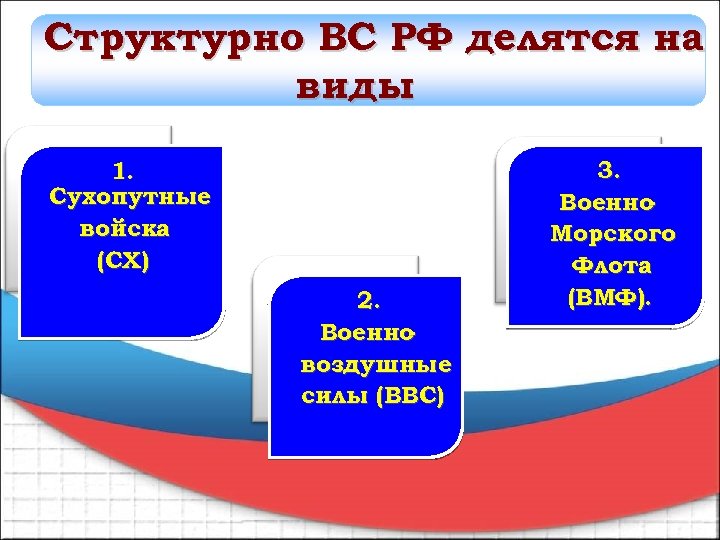 Структурно ВС РФ делятся на виды

1. Сухопутные войска (СХ)

2. Военно воздушные силы (ВВС)

3. Военно Морского Флота (ВМФ).